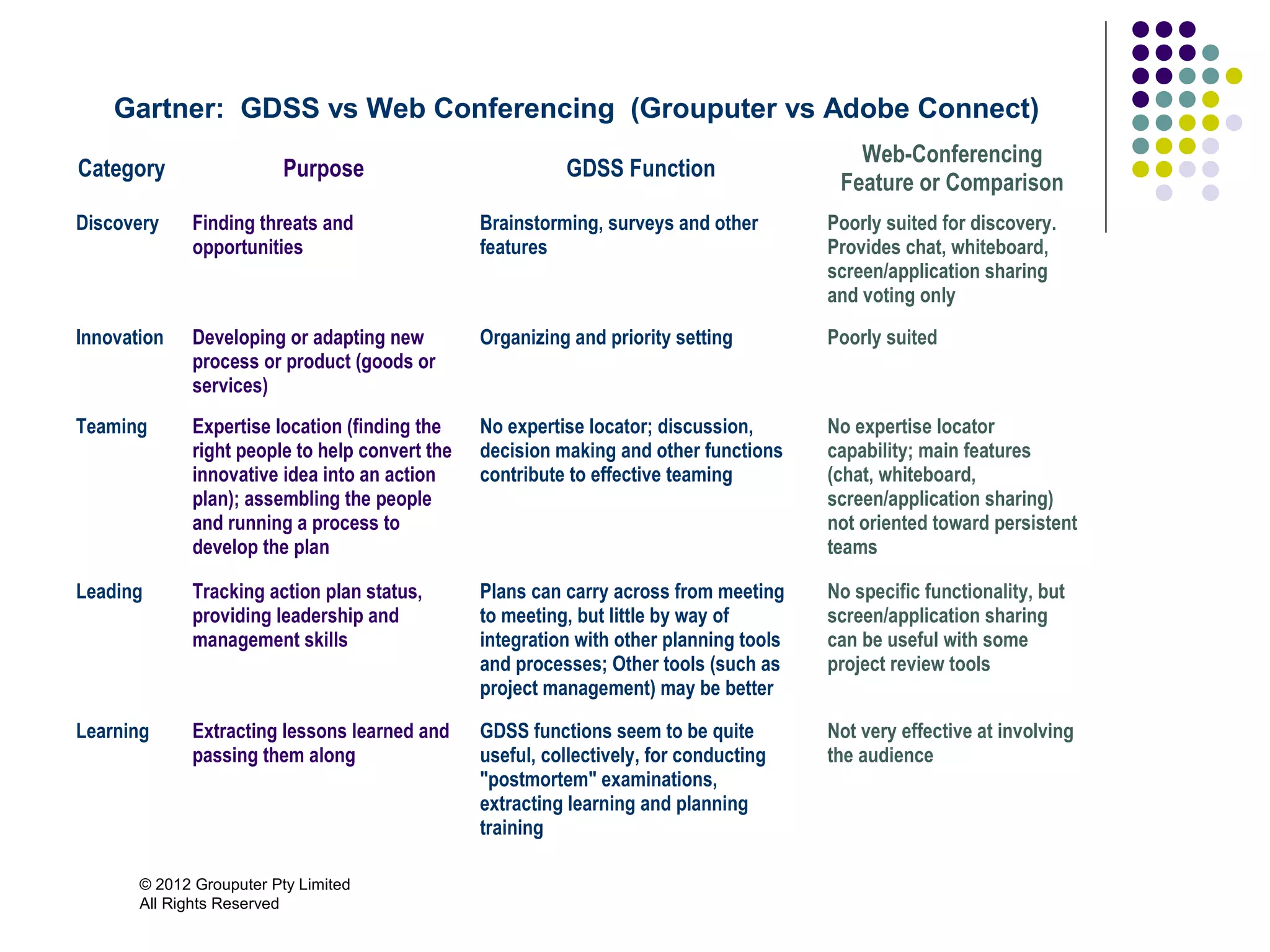 Gartner: GDSS vs Web Conferencing (Grouputer vs Adobe Connect)

| Category | Purpose | GDSS Function | Web-Conferencing Feature or Comparison |
|---|---|---|---|
| Discovery | Finding threats and opportunities | Brainstorming, surveys and other features | Poorly suited for discovery. Provides chat, whiteboard, screen/application sharing and voting only |
| Innovation | Developing or adapting new process or product (goods or services) | Organizing and priority setting | Poorly suited |
| Teaming | Expertise location (finding the right people to help convert the innovative idea into an action plan); assembling the people and running a process to develop the plan | No expertise locator; discussion, decision making and other functions contribute to effective teaming | No expertise locator capability; main features (chat, whiteboard, screen/application sharing) not oriented toward persistent teams |
| Leading | Tracking action plan status, providing leadership and management skills | Plans can carry across from meeting to meeting, but little by way of integration with other planning tools and processes; Other tools (such as project management) may be better | No specific functionality, but screen/application sharing can be useful with some project review tools |
| Learning | Extracting lessons learned and passing them along | GDSS functions seem to be quite useful, collectively, for conducting "postmortem" examinations, extracting learning and planning training | Not very effective at involving the audience |

© 2012 Grouputer Pty Limited
All Rights Reserved